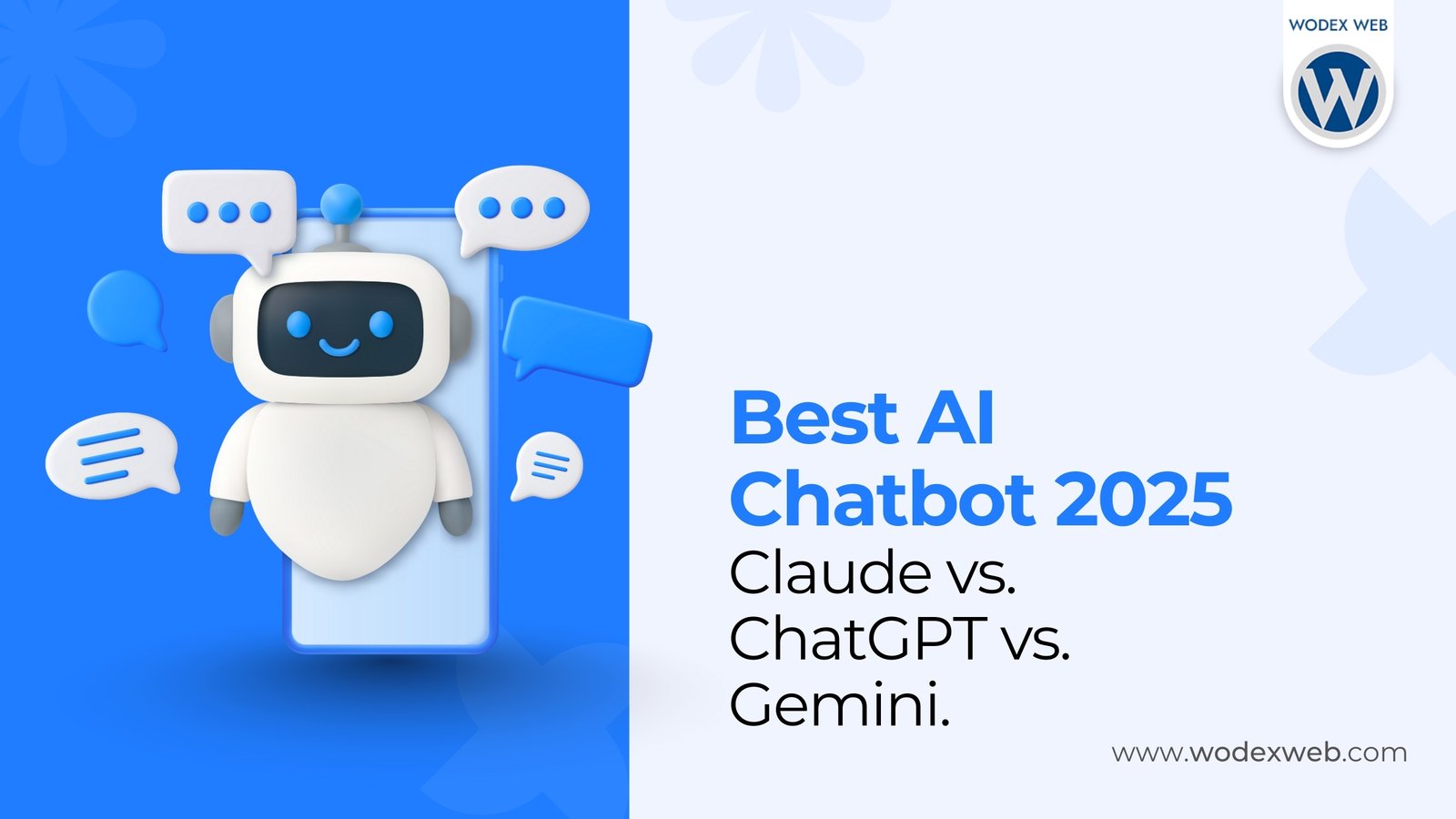 WODEX WEB

W

Best AI Chatbot 2025
Claude vs. ChatGPT vs. Gemini.

www.wodexweb.com